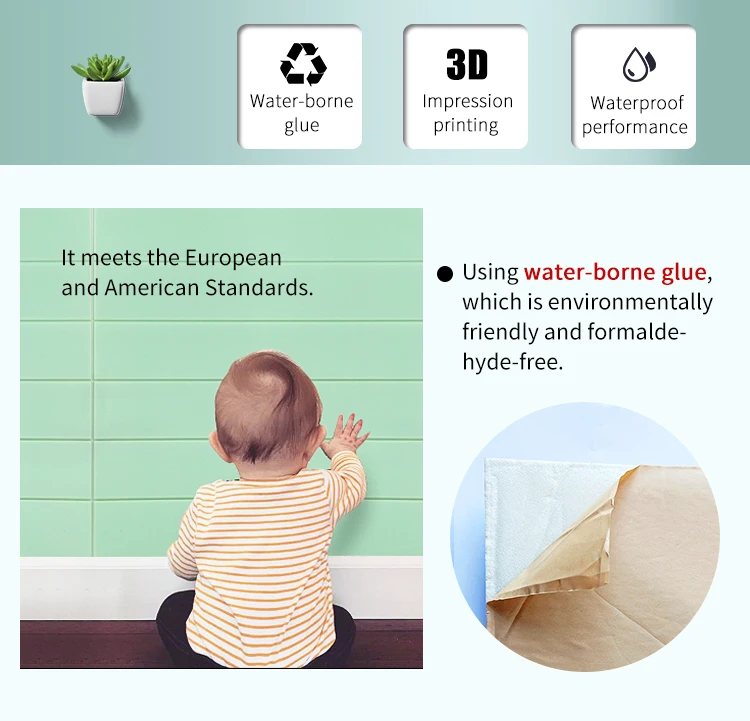 Water-borne glue

3D
Impression printing

Waterproof performance

It meets the European and American Standards.

● Using water-borne glue, which is environmentally friendly and formaldehyde-free.